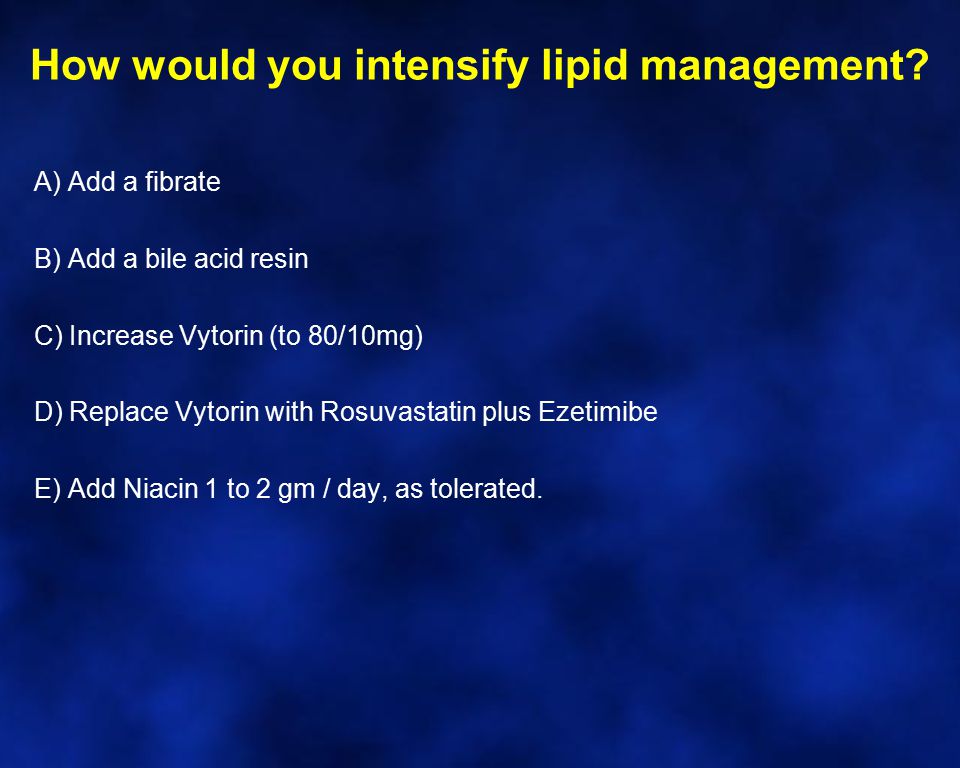 How would you intensify lipid management?

A) Add a fibrate

B) Add a bile acid resin

C) Increase Vytorin (to 80/10mg)

D) Replace Vytorin with Rosuvastatin plus Ezetimibe

E) Add Niacin 1 to 2 gm / day, as tolerated.